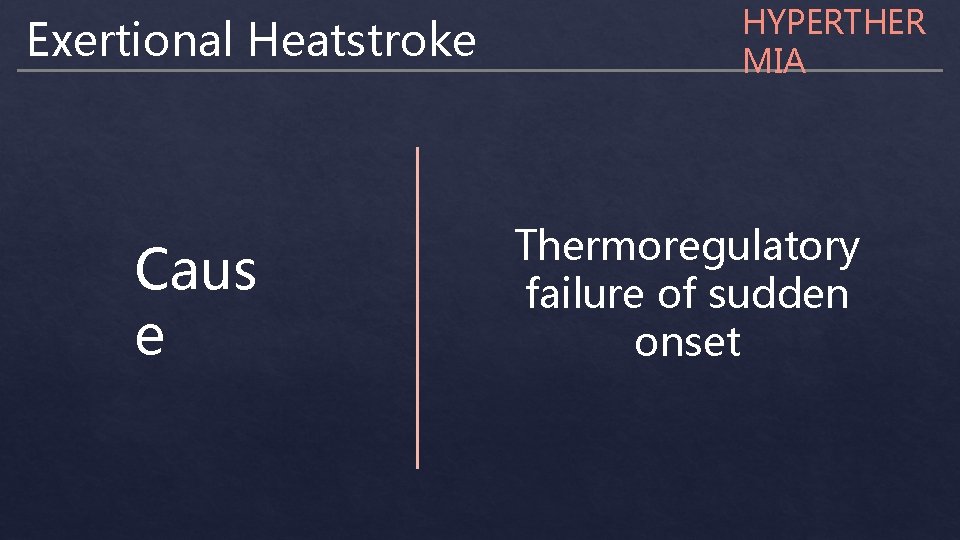 Exertional Heatstroke

HYPERTHER MIA

Caus e

Thermoregulatory failure of sudden onset